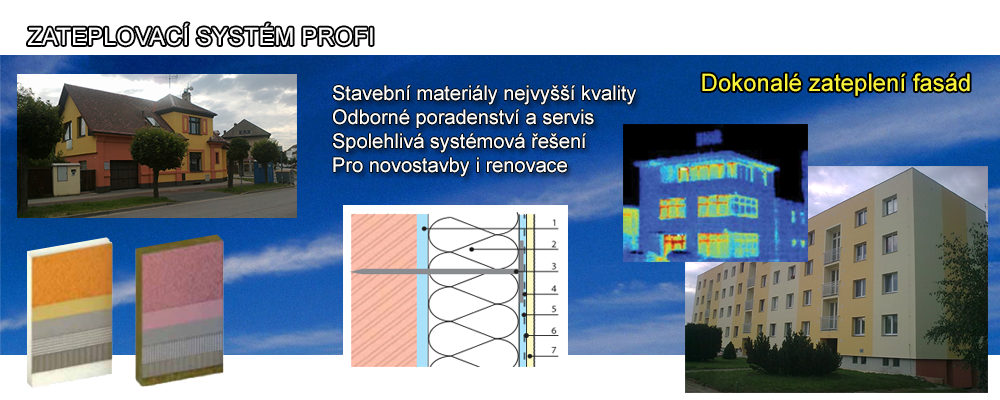 ZATEPLOVACÍ SYSTÉM PROFI

Stavební materiály nejvyšší kvality
Odborné poradenství a servis
Spolehlivá systémová řešení
Pro novostavby i renovace

Dokonalé zateplení fasád

1
2
3
4
5
6
7